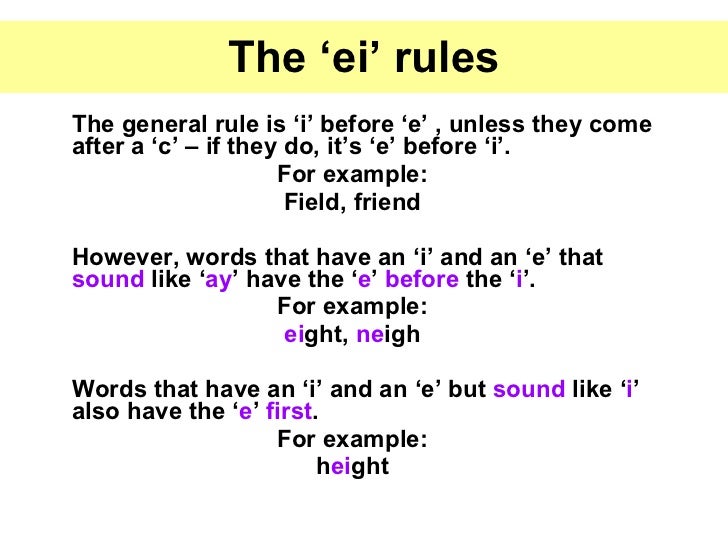 The ‘ei’ rules

The general rule is ‘i’ before ‘e’ , unless they come after a ‘c’ – if they do, it’s ‘e’ before ‘i’.

For example:

Field, friend

However, words that have an ‘i’ and an ‘e’ that sound like ‘ay’ have the ‘e’ before the ‘i’.

For example:

eight, neigh

Words that have an ‘i’ and an ‘e’ but sound like ‘i’ also have the ‘e’ first.

For example:

height